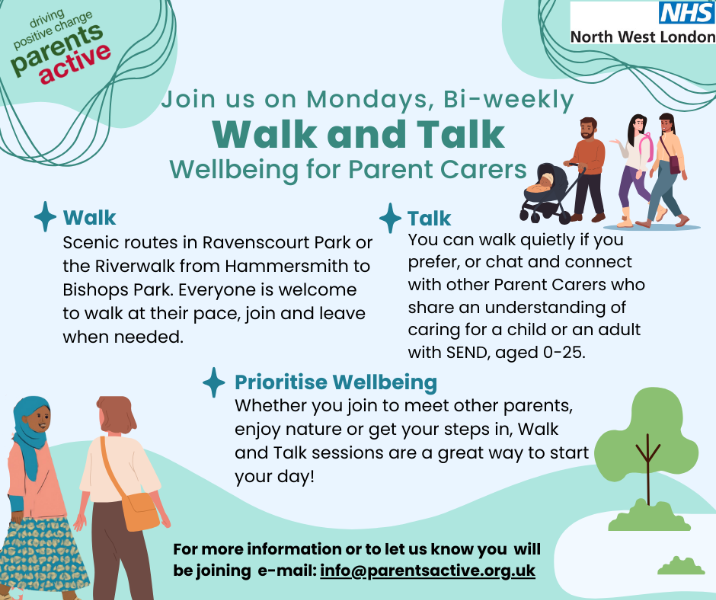 driving positive change
parents active

NHS
North West London

Join us on Mondays, Bi-weekly
Walk and Talk
Wellbeing for Parent Carers

Walk
Scenic routes in Ravenscourt Park or the Riverwalk from Hammersmith to Bishops Park. Everyone is welcome to walk at their pace, join and leave when needed.

Talk
You can walk quietly if you prefer, or chat and connect with other Parent Carers who share an understanding of caring for a child or an adult with SEND, aged 0-25.

Prioritise Wellbeing
Whether you join to meet other parents, enjoy nature or get your steps in, Walk and Talk sessions are a great way to start your day!

For more information or to let us know you will be joining e-mail: info@parentsactive.org.uk